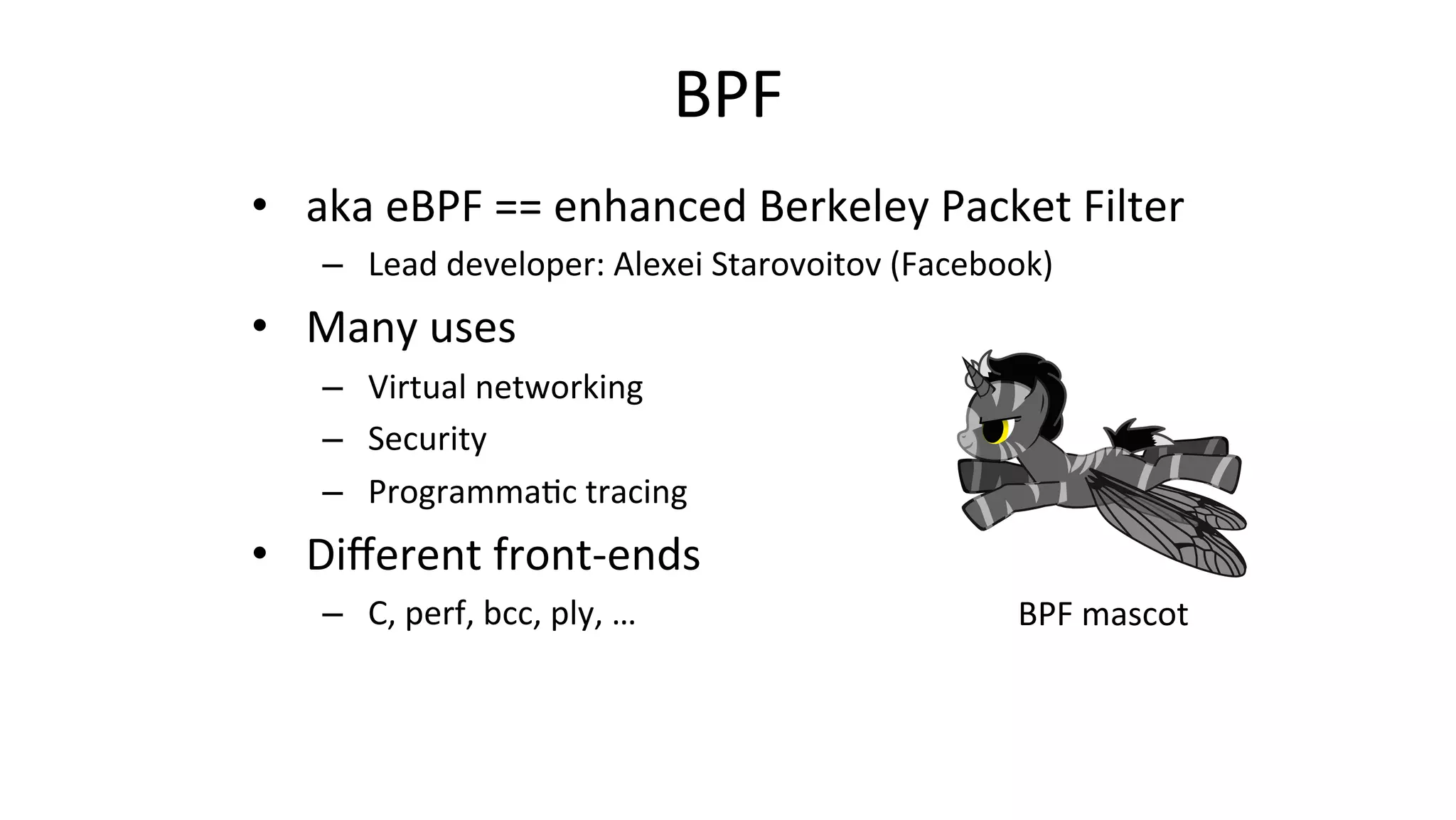 BPF

• aka eBPF == enhanced Berkeley Packet Filter
  – Lead developer: Alexei Starovoitov (Facebook)
• Many uses
  – Virtual networking
  – Security
  – Programmatic tracing
• Different front-ends
  – C, perf, bcc, ply, …

BPF mascot